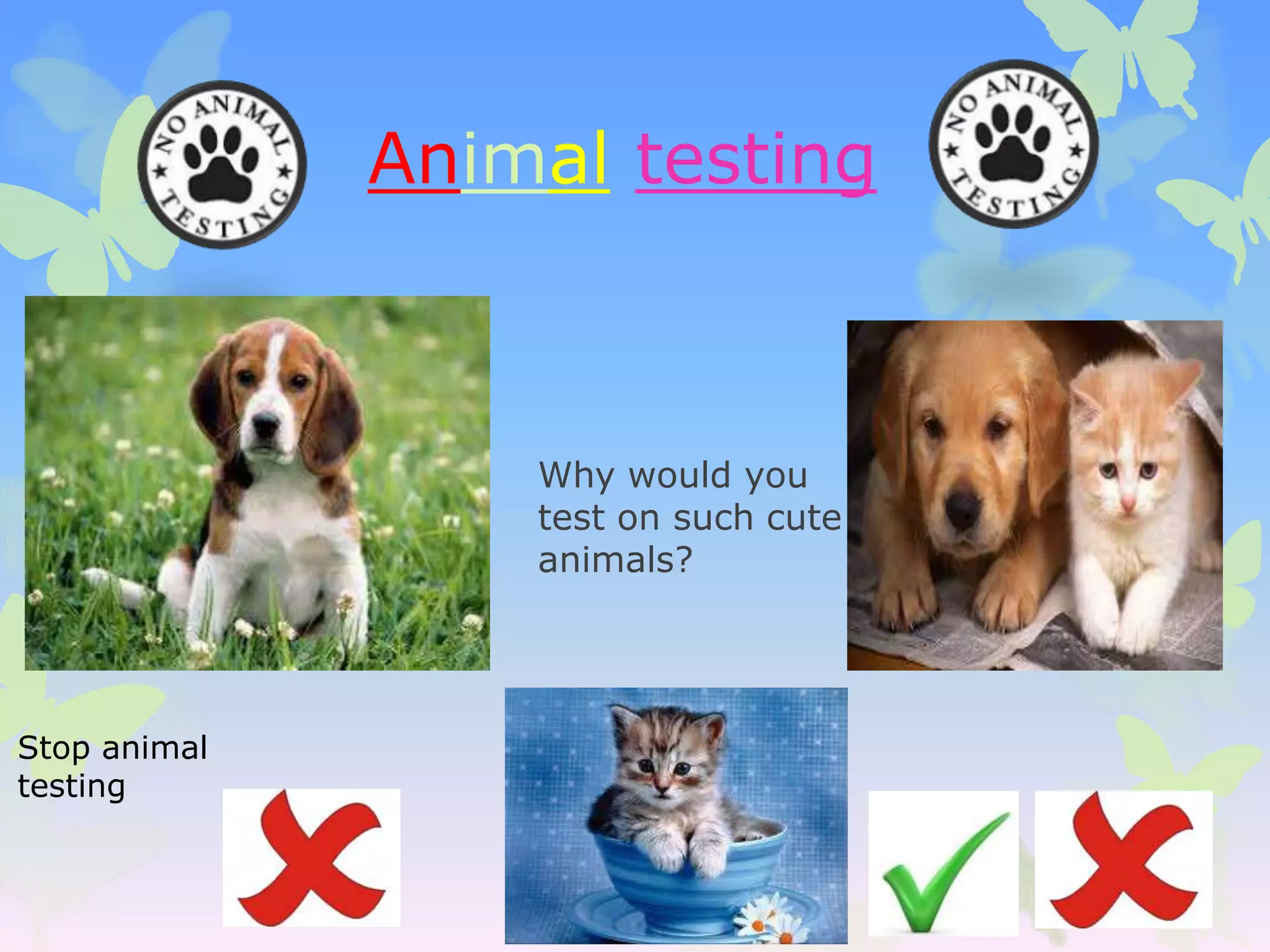 NO ANIMAL TESTING

Animal testing

NO ANIMAL TESTING

Why would you test on such cute animals?

Stop animal testing